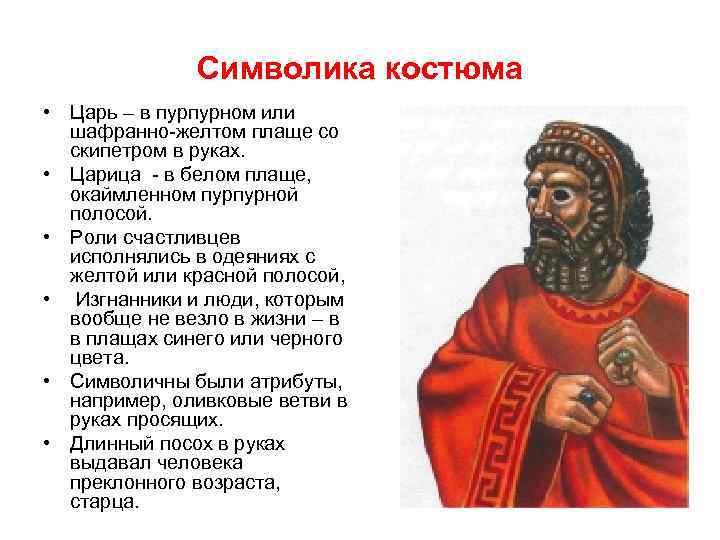 Символика костюма

• Царь – в пурпурном или шафранно-желтом плаще со скипетром в руках.
• Царица - в белом плаще, окаймленном пурпурной полосой.
• Роли счастливцев исполнялись в одеяниях с желтой или красной полосой,
• Изгнанники и люди, которым вообще не везло в жизни – в в плащах синего или черного цвета.
• Символичны были атрибуты, например, оливковые ветви в руках просящих.
• Длинный посох в руках выдавал человека преклонного возраста, старца.